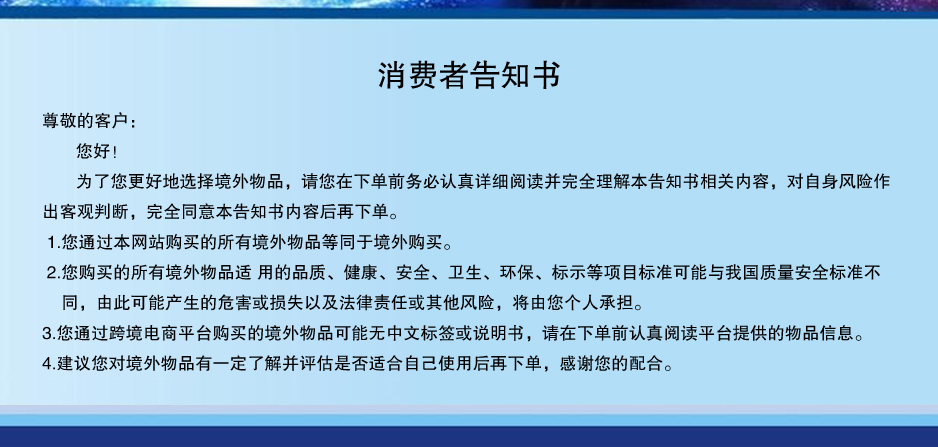 消费者告知书

尊敬的客户：

您好！

为了您更好地选择境外物品，请您在下单前务必认真详细阅读并完全理解本告知书相关内容，对自身风险作出客观判断，完全同意本告知书内容后再下单。

1.您通过本网站购买的所有境外物品等同于境外购买。

2.您购买的所有境外物品适 用的品质、健康、安全、卫生、环保、标示等项目标准可能与我国质量安全标准不同，由此可能产生的危害或损失以及法律责任或其他风险，将由您个人承担。

3.您通过跨境电商平台购买的境外物品可能无中文标签或说明书，请在下单前认真阅读平台提供的物品信息。

4.建议您对境外物品有一定了解并评估是否适合自己使用后再下单，感谢您的配合。